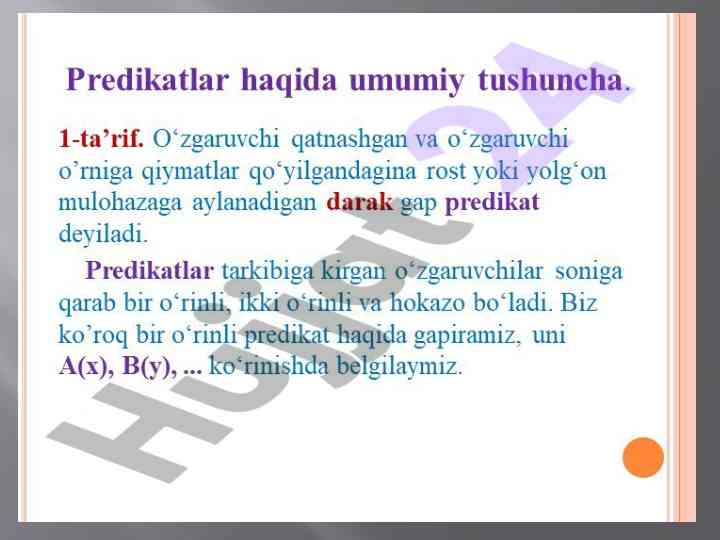 Predikatlar haqida umumiy tushuncha.

1-ta’rif. O‘zgaruvchi qatnashgan va o‘zgaruvchi o’rniga qiymatlar qo‘yilgandagina rost yoki yolg‘on mulohazaga aylanadigan darak gap predikat deyiladi.

Predikatlar tarkibiga kirgan o‘zgaruvchilar soniga qarab bir o‘rinli, ikki o‘rinli va hokazo bo‘ladi. Biz ko’roq bir o‘rinli predikat haqida gapiramiz, uni A(x), B(y), ... ko‘rinishda belgilaymiz.

Hujjat24